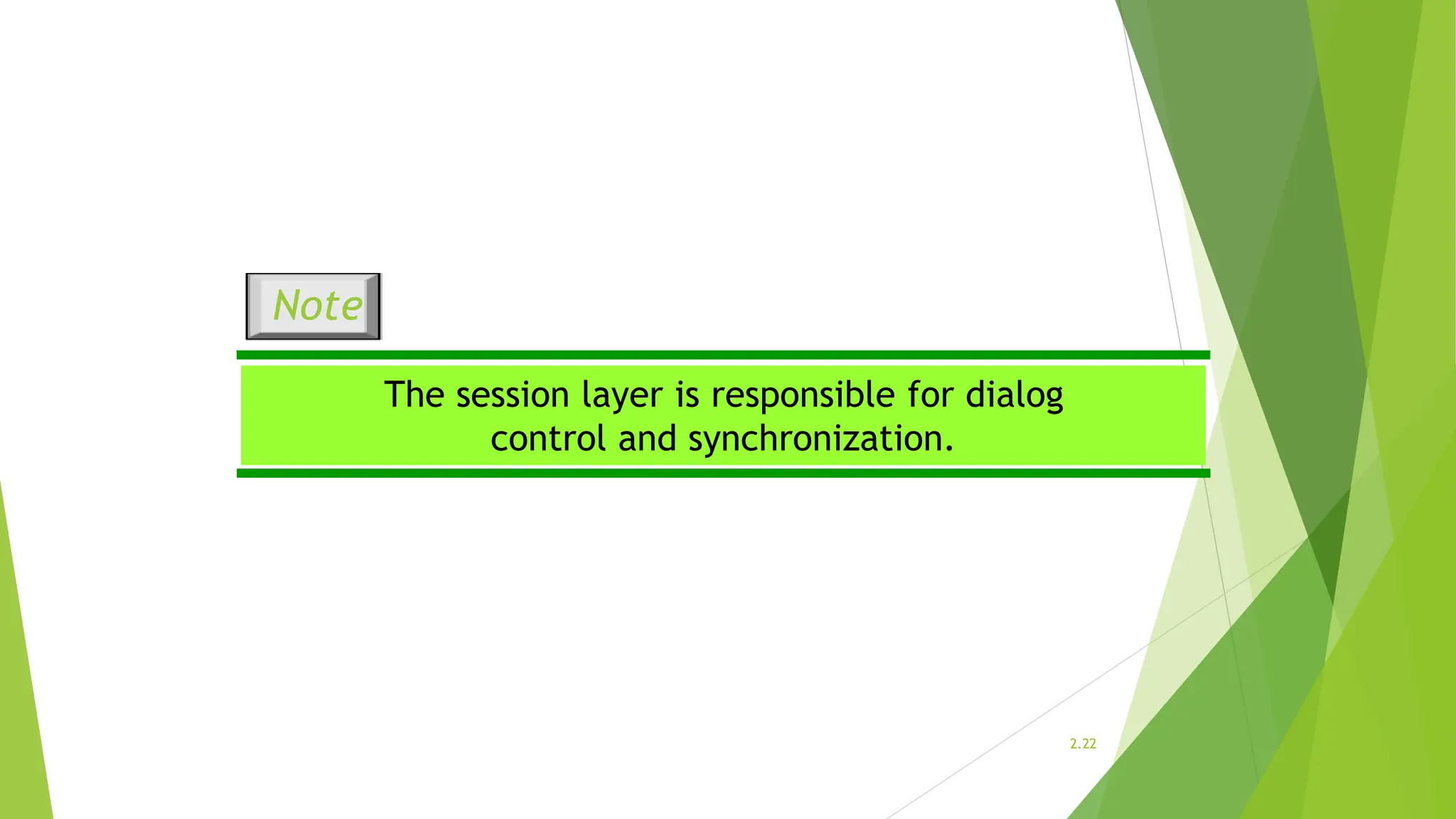 Note

The session layer is responsible for dialog control and synchronization.

2.22